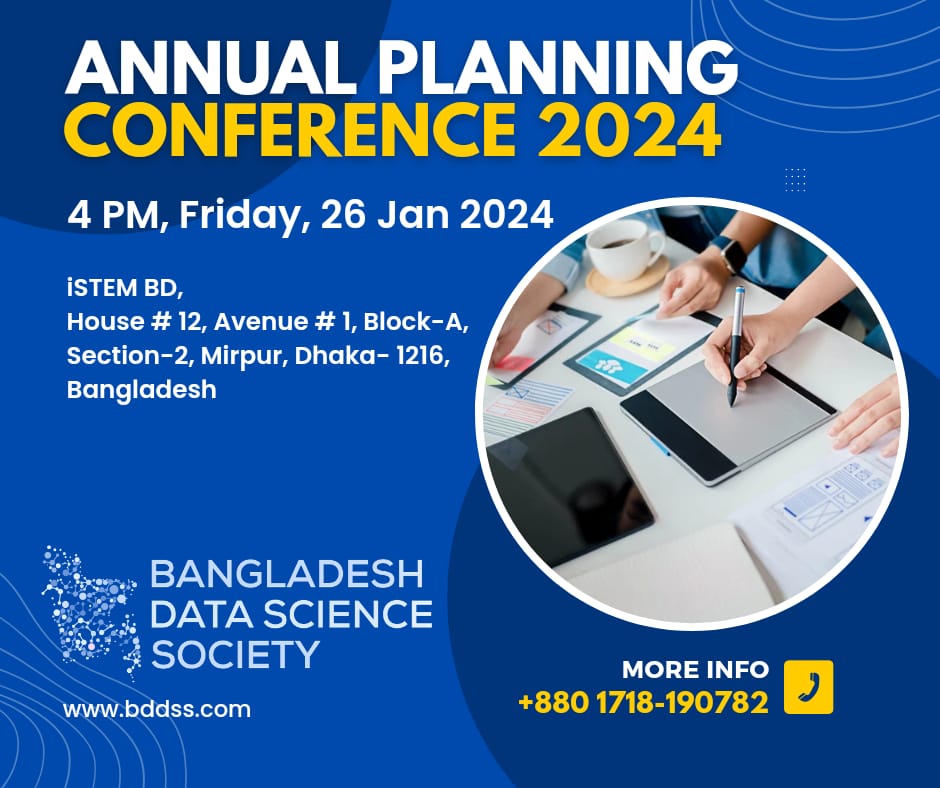 ANNUAL PLANNING
CONFERENCE 2024

4 PM, Friday, 26 Jan 2024

iSTEM BD,
House # 12, Avenue # 1, Block-A, Section-2, Mirpur, Dhaka- 1216, Bangladesh

BANGLADESH
DATA SCIENCE
SOCIETY

www.bddss.com

MORE INFO
+880 1718-190782